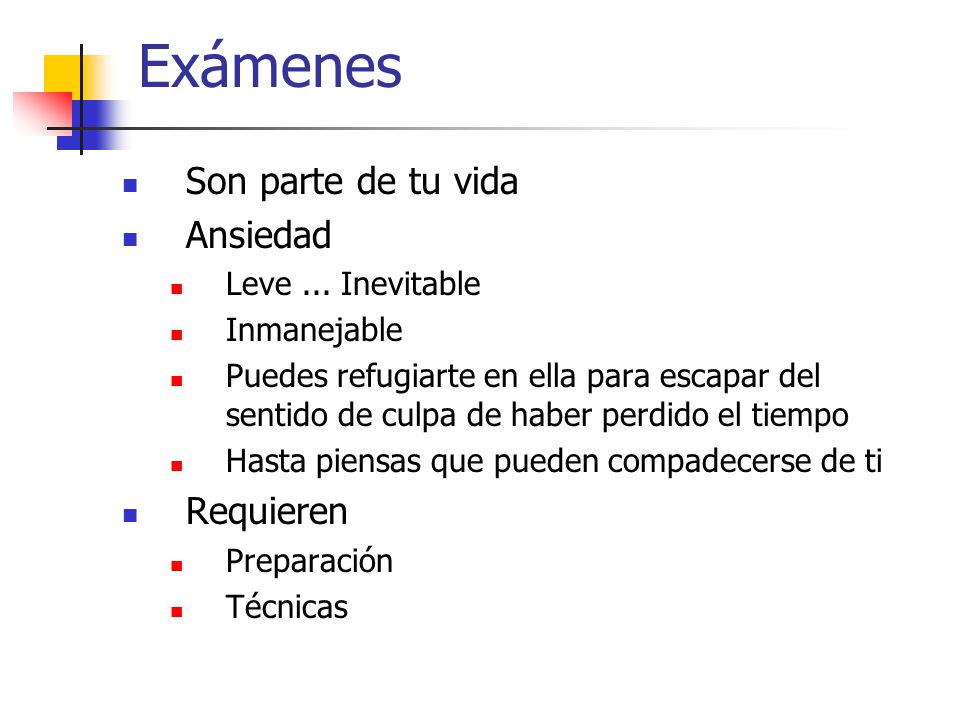 Exámenes

- Son parte de tu vida
- Ansiedad
  - Leve ... Inevitable
  - Inmanejable
  - Puedes refugiarte en ella para escapar del sentido de culpa de haber perdido el tiempo
  - Hasta piensas que pueden compadecerse de ti
- Requieren
  - Preparación
  - Técnicas